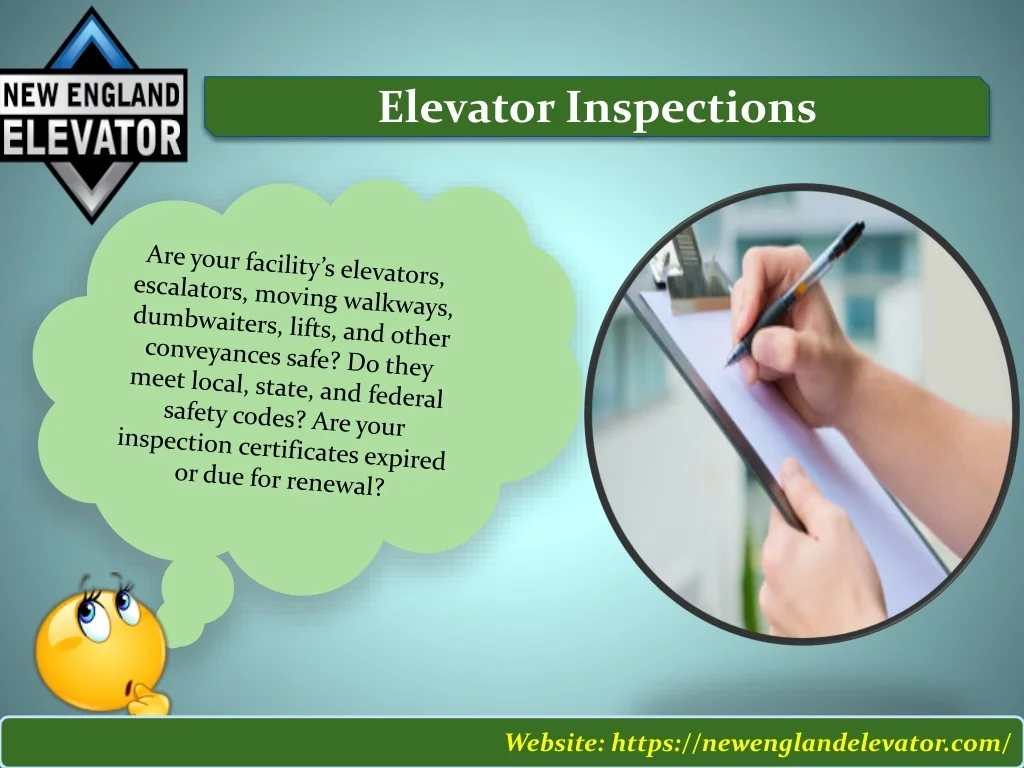 NEW ENGLAND ELEVATOR

Elevator Inspections

Are your facility's elevators, escalators, moving walkways, dumbwaiters, lifts, and other conveyances safe? Do they meet local, state, and federal safety codes? Are your inspection certificates expired or due for renewal?

Website: https://newenglandelevator.com/